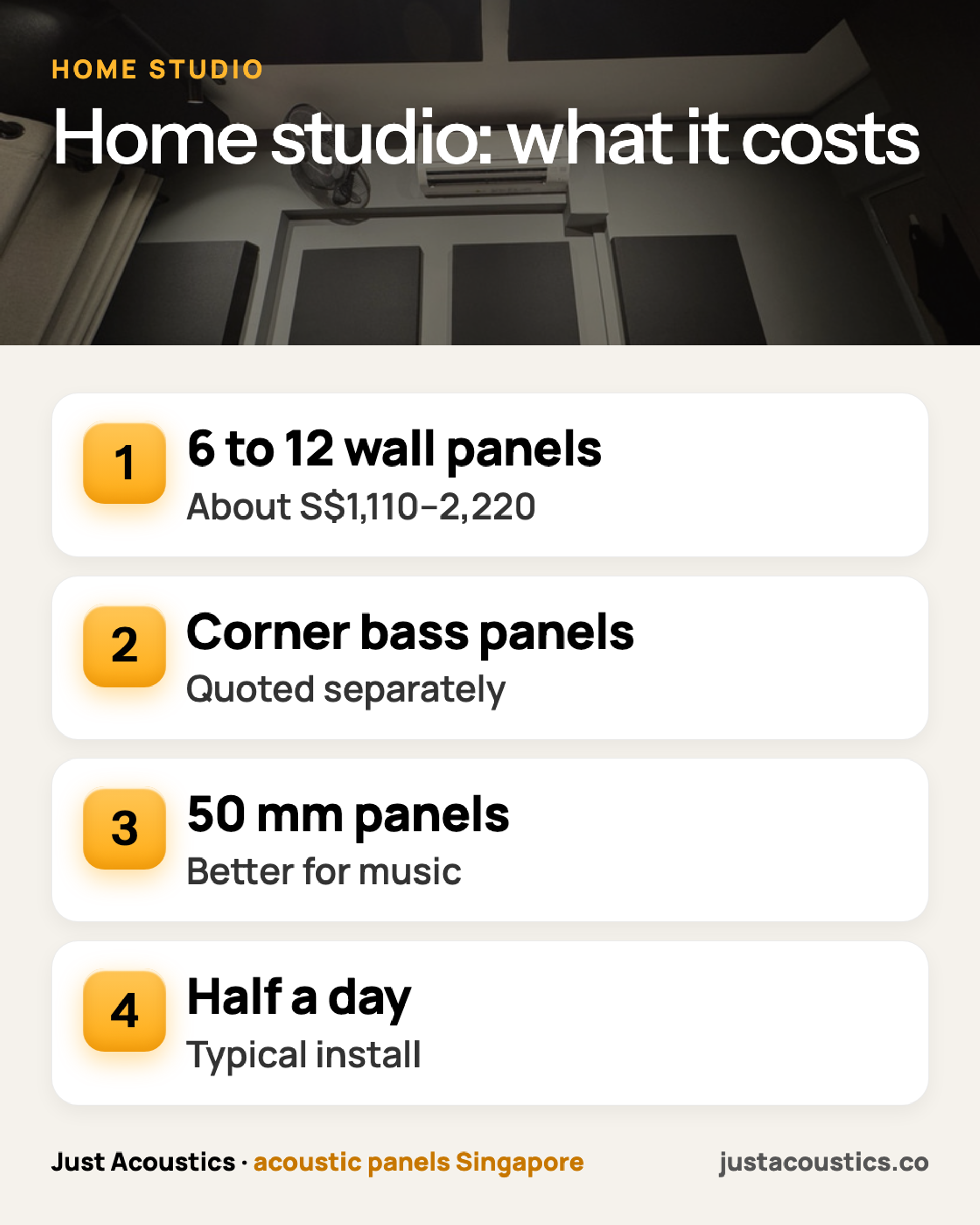 HOME STUDIO

Home studio: what it costs

1
6 to 12 wall panels
About S$1,110–2,220

2
Corner bass panels
Quoted separately

3
50 mm panels
Better for music

4
Half a day
Typical install

Just Acoustics · acoustic panels Singapore

justacoustics.co